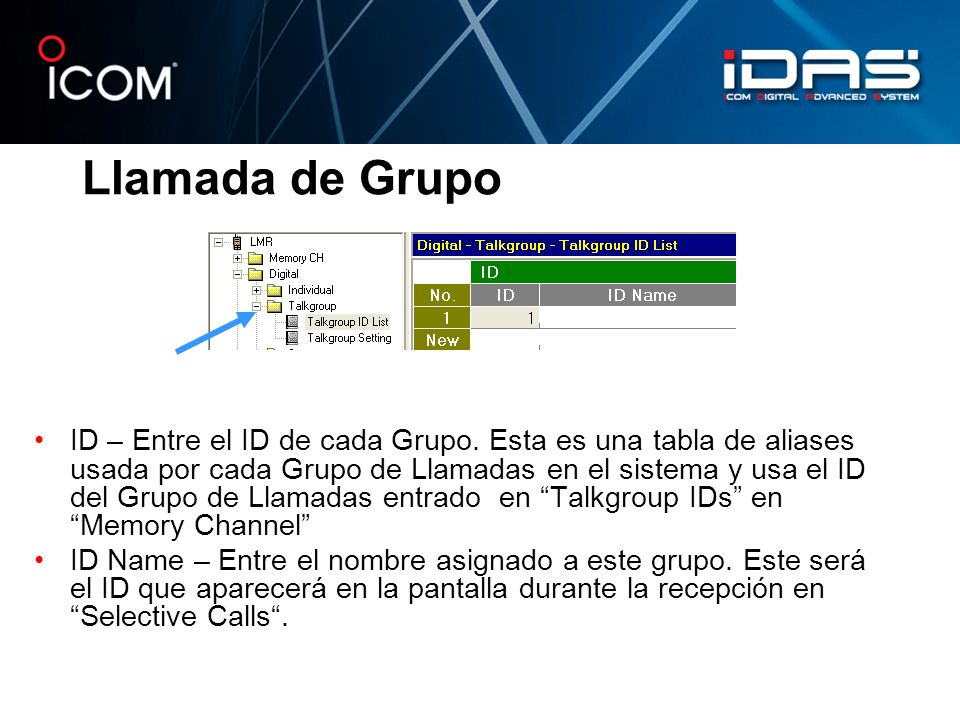 ICOM

iDAS
ICOM DIGITAL ADVANCED SYSTEM

Llamada de Grupo

LMR
Memory CH
Digital
Individual
Talkgroup
Talkgroup ID List
Talkgroup Setting

Digital - Talkgroup - Talkgroup ID List

| | ID | |
|---|---|---|
| No. | ID | ID Name |
| 1 | 1 | |
| New | | |

• ID – Entre el ID de cada Grupo. Esta es una tabla de aliases usada por cada Grupo de Llamadas en el sistema y usa el ID del Grupo de Llamadas entrado en “Talkgroup IDs” en “Memory Channel”

• ID Name – Entre el nombre asignado a este grupo. Este será el ID que aparecerá en la pantalla durante la recepción en “Selective Calls“.